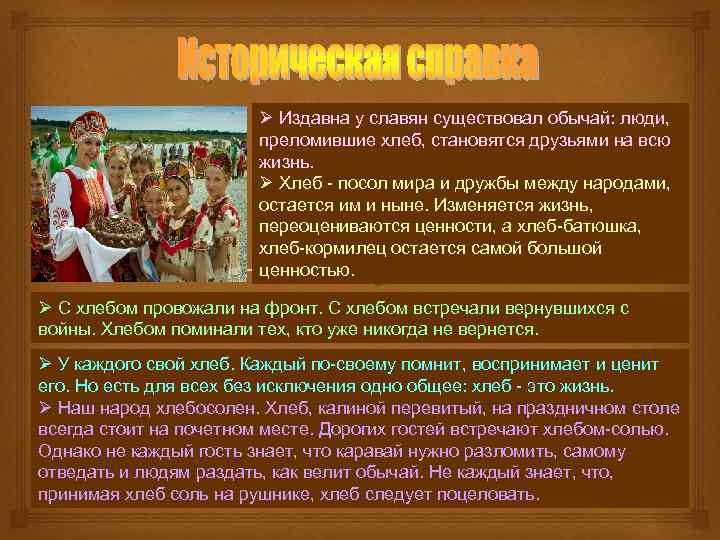 Историческая справка

➢ Издавна у славян существовал обычай: люди, преломившие хлеб, становятся друзьями на всю жизнь.
➢ Хлеб - посол мира и дружбы между народами, остается им и ныне. Изменяется жизнь, переоцениваются ценности, а хлеб-батюшка, хлеб-кормилец остается самой большой ценностью.

➢ С хлебом провожали на фронт. С хлебом встречали вернувшихся с войны. Хлебом поминали тех, кто уже никогда не вернется.

➢ У каждого свой хлеб. Каждый по-своему помнит, воспринимает и ценит его. Но есть для всех без исключения одно общее: хлеб - это жизнь.
➢ Наш народ хлебосолен. Хлеб, калиной перевитый, на праздничном столе всегда стоит на почетном месте. Дорогих гостей встречают хлебом-солью. Однако не каждый гость знает, что каравай нужно разломить, самому отведать и людям раздать, как велит обычай. Не каждый знает, что, принимая хлеб соль на рушнике, хлеб следует поцеловать.